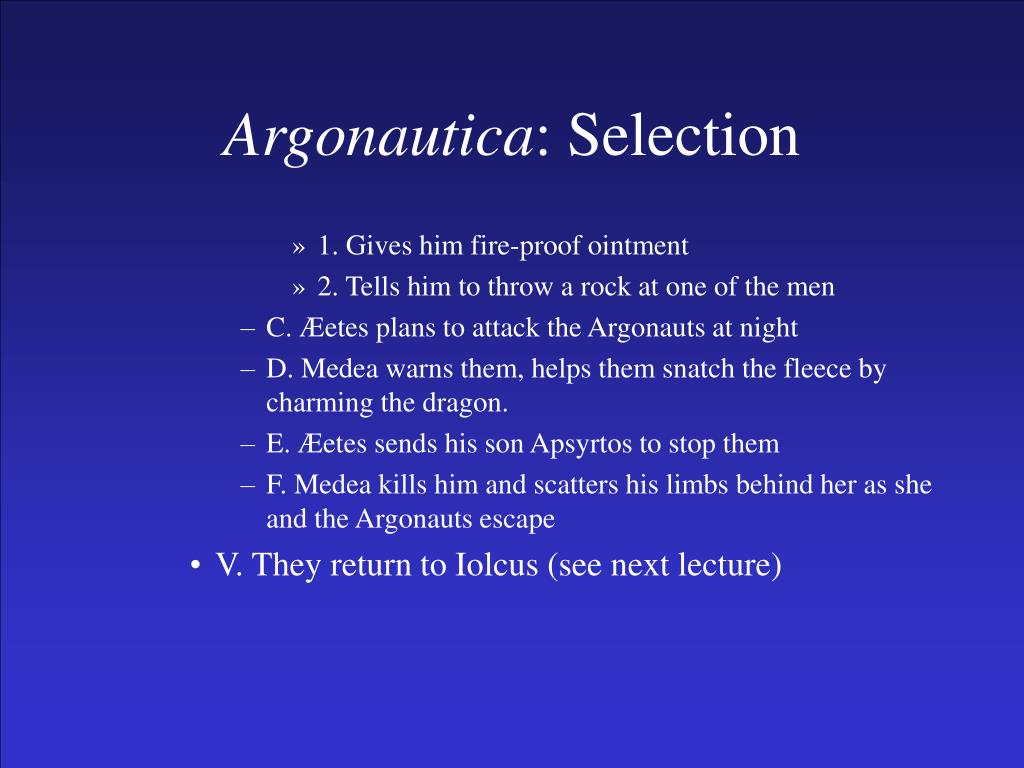 Argonautica: Selection

» 1. Gives him fire-proof ointment
» 2. Tells him to throw a rock at one of the men
– C. Æetes plans to attack the Argonauts at night
– D. Medea warns them, helps them snatch the fleece by charming the dragon.
– E. Æetes sends his son Apsyrtos to stop them
– F. Medea kills him and scatters his limbs behind her as she and the Argonauts escape
• V. They return to Iolcus (see next lecture)